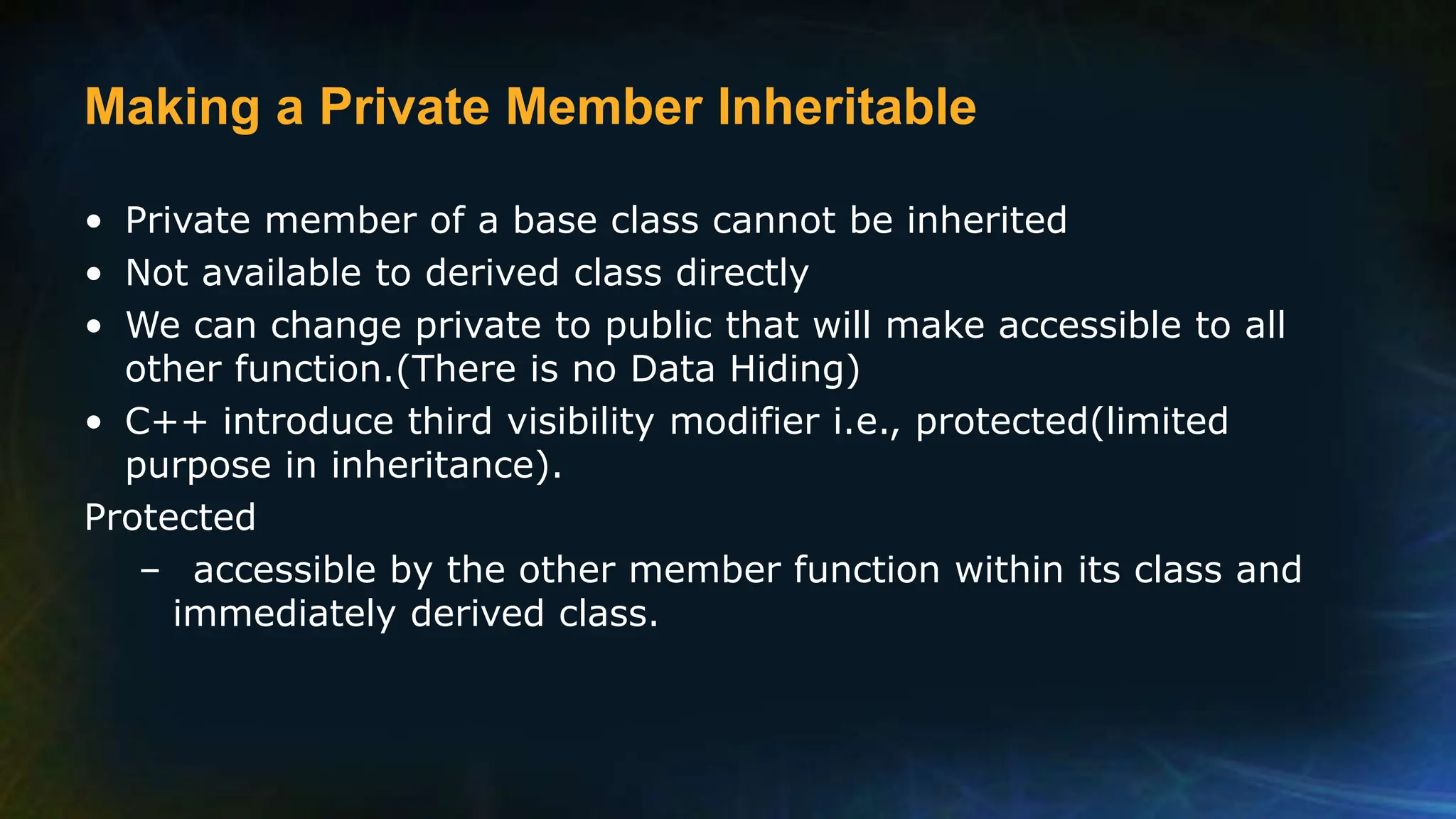 Making a Private Member Inheritable

• Private member of a base class cannot be inherited
• Not available to derived class directly
• We can change private to public that will make accessible to all other function.(There is no Data Hiding)
• C++ introduce third visibility modifier i.e., protected(limited purpose in inheritance).

Protected
– accessible by the other member function within its class and immediately derived class.